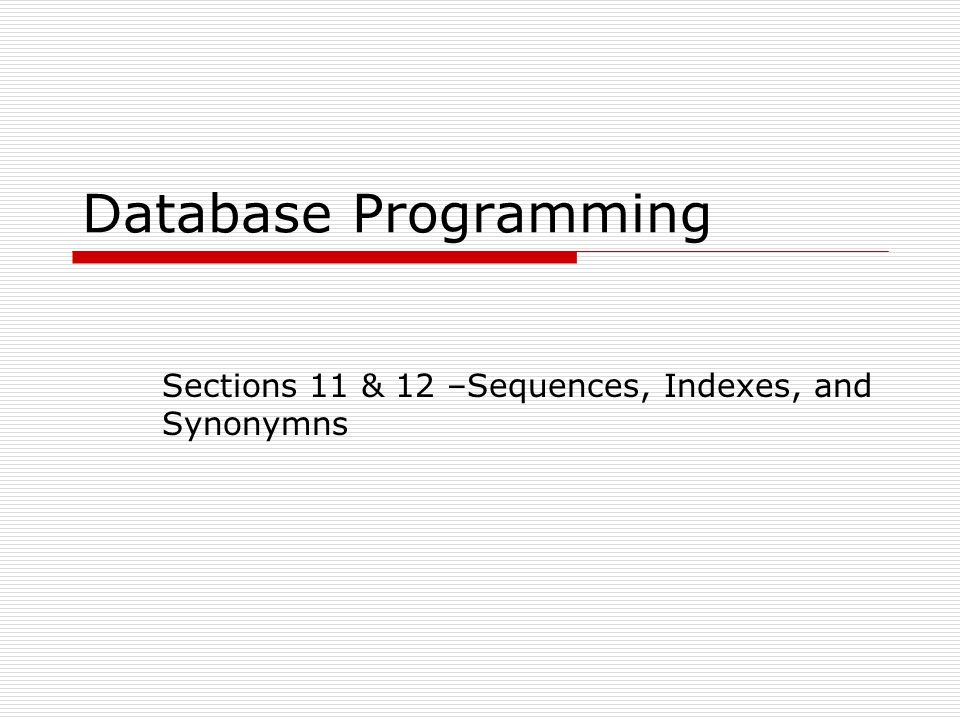 Database Programming

Sections 11 & 12 –Sequences, Indexes, and Synonymns